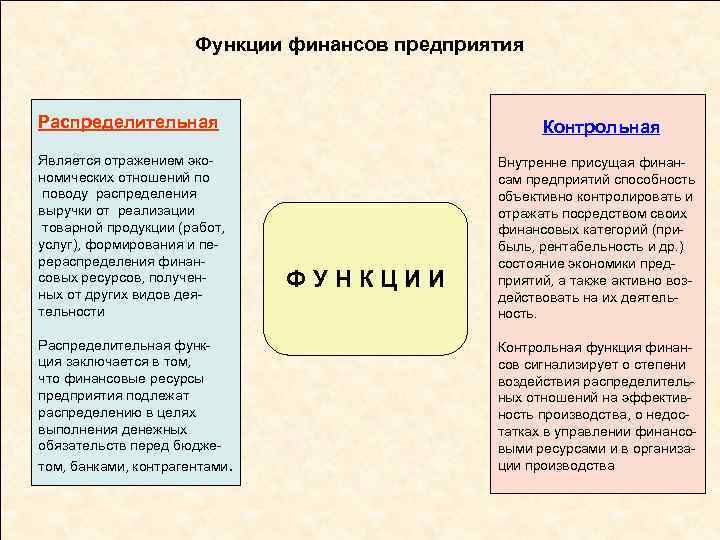 Функции финансов предприятия

Распределительная

Является отражением экономических отношений по поводу распределения выручки от реализации товарной продукции (работ, услуг), формирования и перераспределения финансовых ресурсов, полученных от других видов деятельности

Распределительная функция заключается в том, что финансовые ресурсы предприятия подлежат распределению в целях выполнения денежных обязательств перед бюджетом, банками, контрагентами.

ФУНКЦИИ

Контрольная

Внутренне присущая финансам предприятий способность объективно контролировать и отражать посредством своих финансовых категорий (прибыль, рентабельность и др.) состояние экономики предприятий, а также активно воздействовать на их деятельность.

Контрольная функция финансов сигнализирует о степени воздействия распределительных отношений на эффективность производства, о недостатках в управлении финансовыми ресурсами и в организации производства